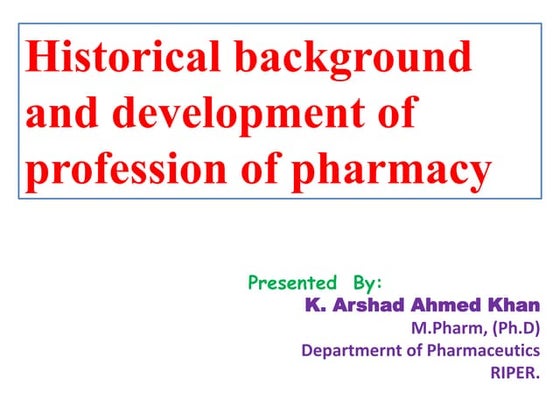 Historical background and development of profession of pharmacy

Presented By:
K. Arshad Ahmed Khan
M.Pharm, (Ph.D)
Departmernt of Pharmaceutics
RIPER.